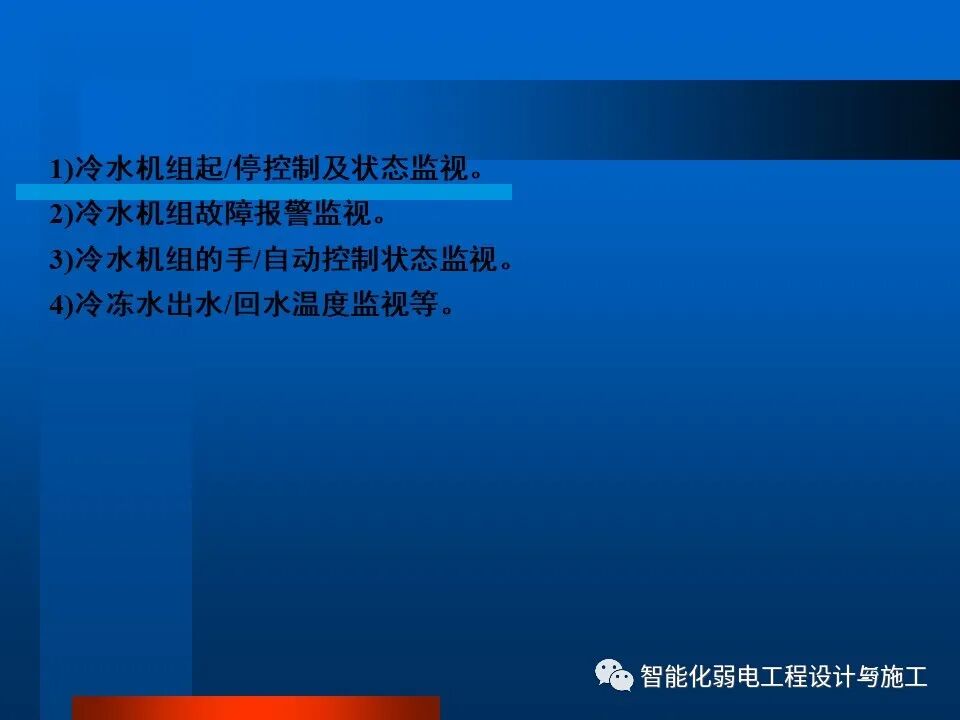 1)冷水机组起/停控制及状态监视。
2)冷水机组故障报警监视。
3)冷水机组的手/自动控制状态监视。
4)冷冻水出水/回水温度监视等。

智能化弱电工程设计与施工